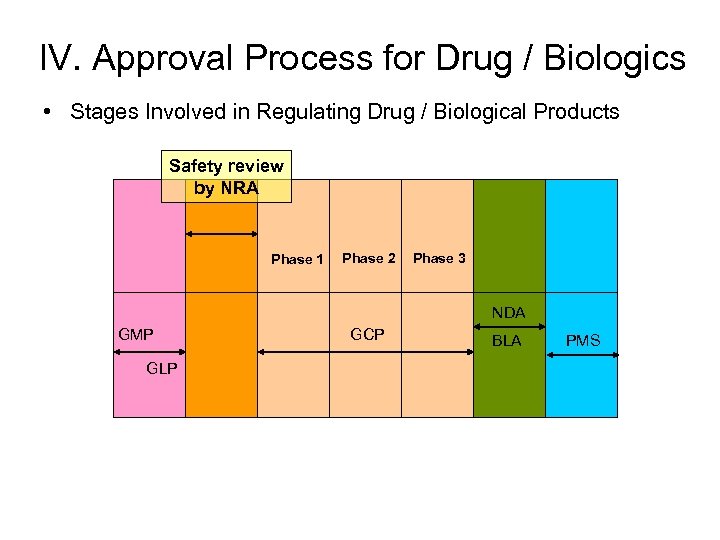 IV. Approval Process for Drug / Biologics

• Stages Involved in Regulating Drug / Biological Products

Safety review by NRA

Phase 1

Phase 2

Phase 3

GMP

GLP

GCP

NDA

BLA

PMS